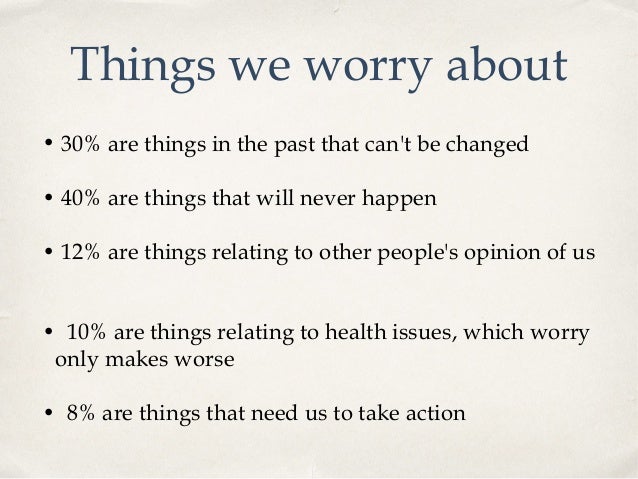 Things we worry about

• 30% are things in the past that can't be changed

• 40% are things that will never happen

• 12% are things relating to other people's opinion of us

• 10% are things relating to health issues, which worry only makes worse

• 8% are things that need us to take action